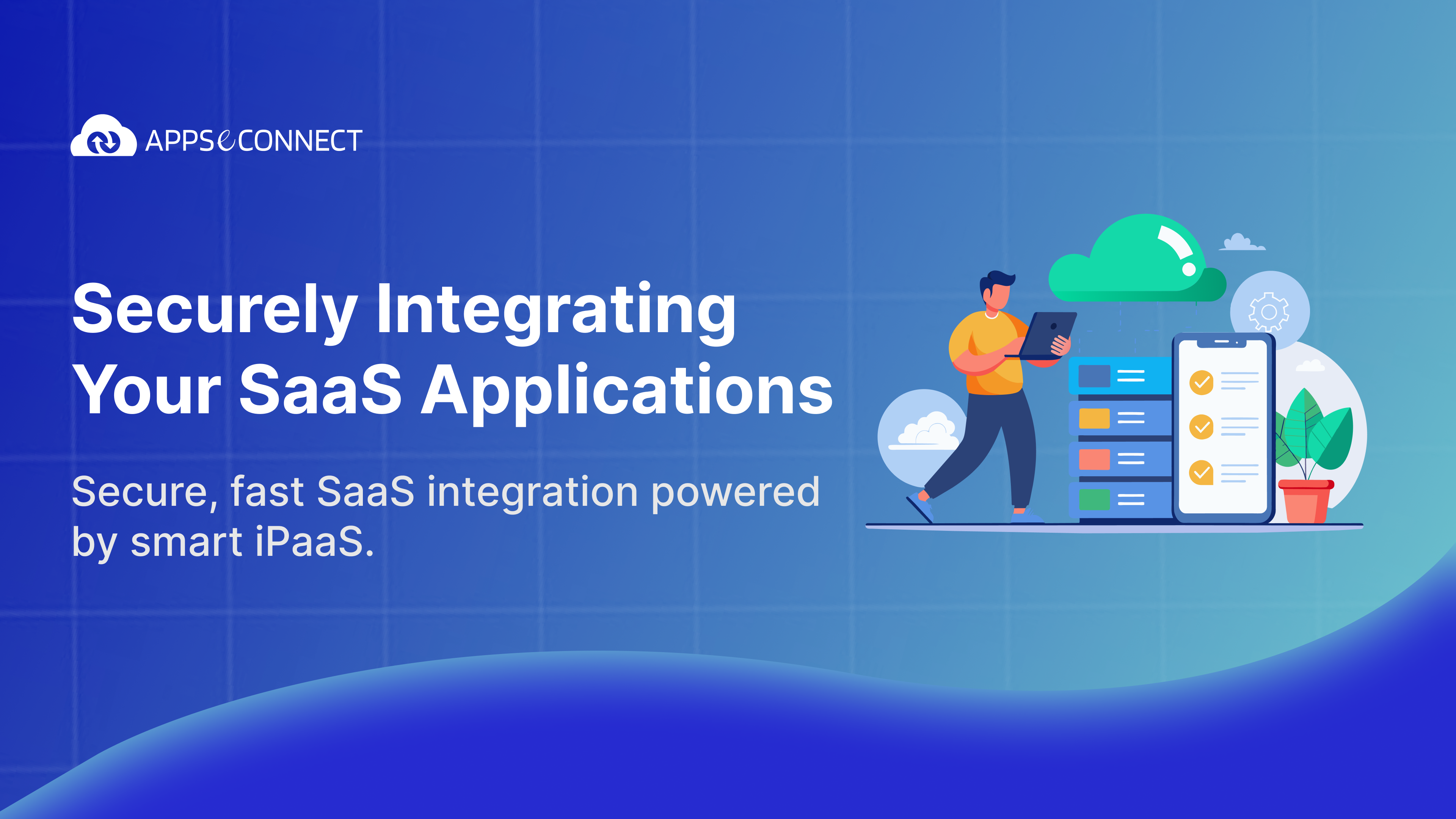 APPSeCONNECT

Securely Integrating Your SaaS Applications

Secure, fast SaaS integration powered by smart iPaaS.